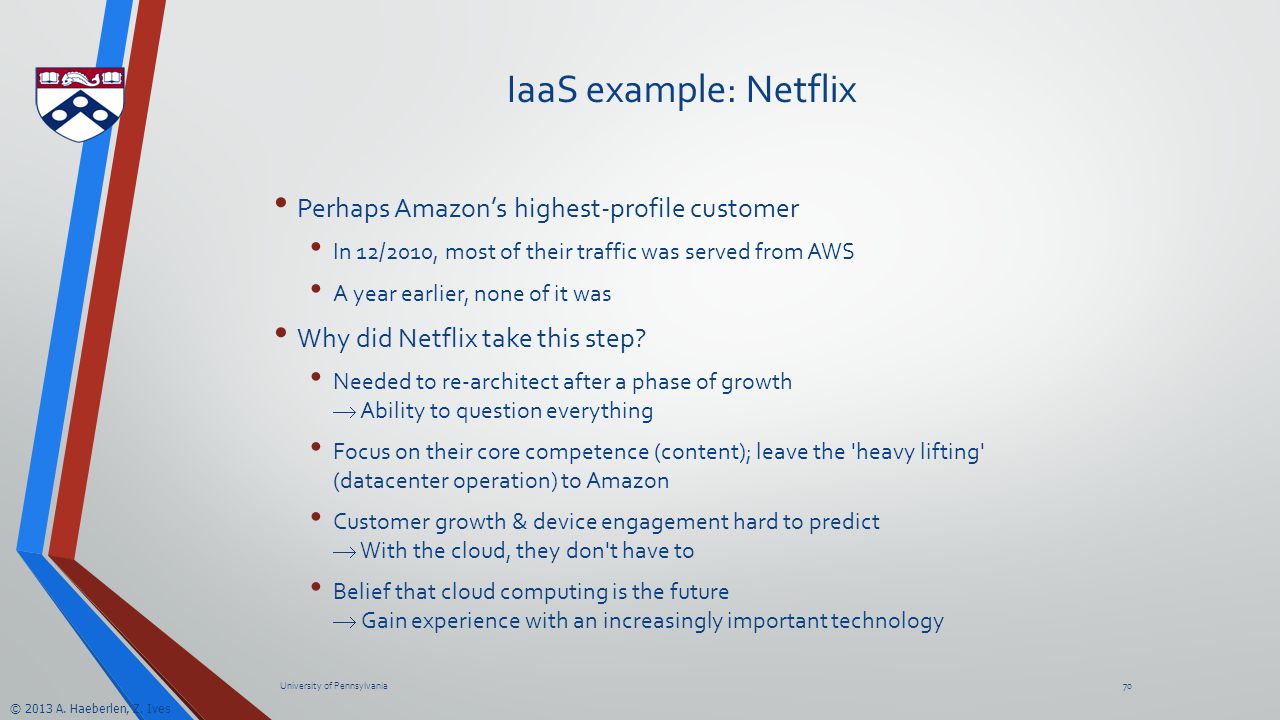 IaaS example: Netflix

• Perhaps Amazon's highest-profile customer
  • In 12/2010, most of their traffic was served from AWS
  • A year earlier, none of it was
• Why did Netflix take this step?
  • Needed to re-architect after a phase of growth
    $\rightarrow$ Ability to question everything
  • Focus on their core competence (content); leave the 'heavy lifting' (datacenter operation) to Amazon
  • Customer growth & device engagement hard to predict
    $\rightarrow$ With the cloud, they don't have to
  • Belief that cloud computing is the future
    $\rightarrow$ Gain experience with an increasingly important technology

University of Pennsylvania

70

© 2013 A. Haeberlen, Z. Ives